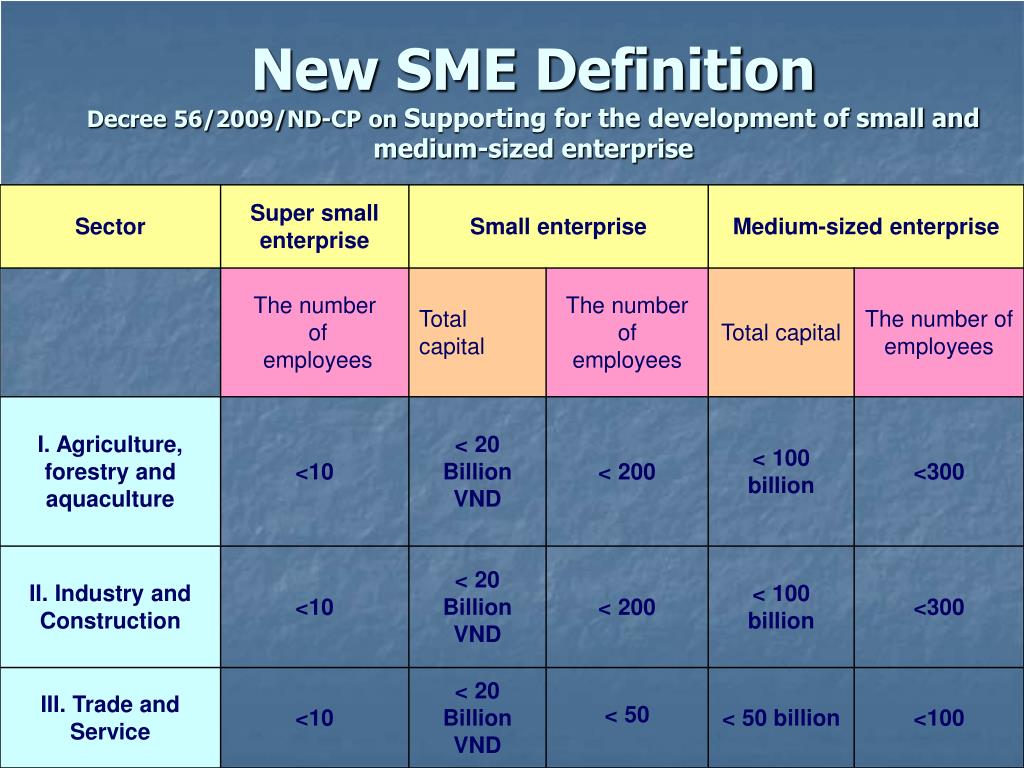 New SME Definition

Decree 56/2009/ND-CP on Supporting for the development of small and medium-sized enterprise

| Sector | Super small enterprise | Small enterprise | | Medium-sized enterprise | |
|---|---|---|---|---|---|
| | The number of employees | Total capital | The number of employees | Total capital | The number of employees |
| I. Agriculture, forestry and aquaculture | <10 | < 20 Billion VND | < 200 | < 100 billion | <300 |
| II. Industry and Construction | <10 | < 20 Billion VND | < 200 | < 100 billion | <300 |
| III. Trade and Service | <10 | < 20 Billion VND | < 50 | < 50 billion | <100 |